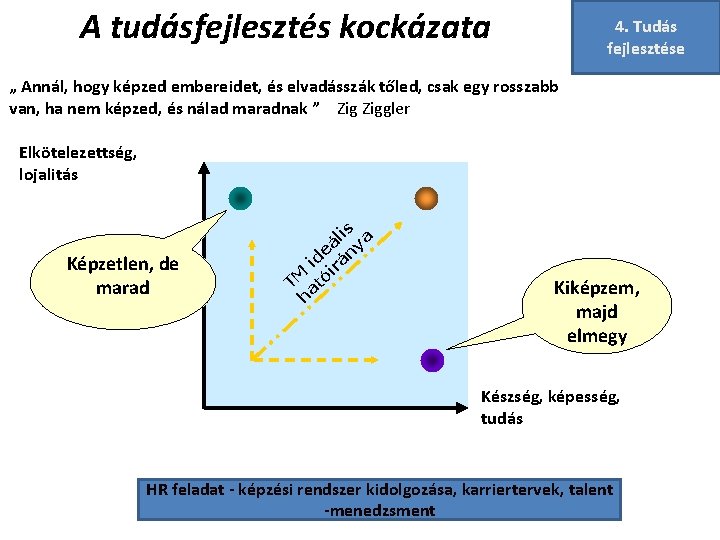 A tudásfejlesztés kockázata

4. Tudás fejlesztése

„ Annál, hogy képzed embereidet, és elvadásszák tőled, csak egy rosszabb van, ha nem képzed, és nálad maradnak ” Zig Ziggler

Elkötelezettség, lojalitás

Képzetlen, de marad

TM ideális hatóiránya

Kiképzem, majd elmegy

Készség, képesség, tudás

HR feladat - képzési rendszer kidolgozása, karriertervek, talent -menedzsment